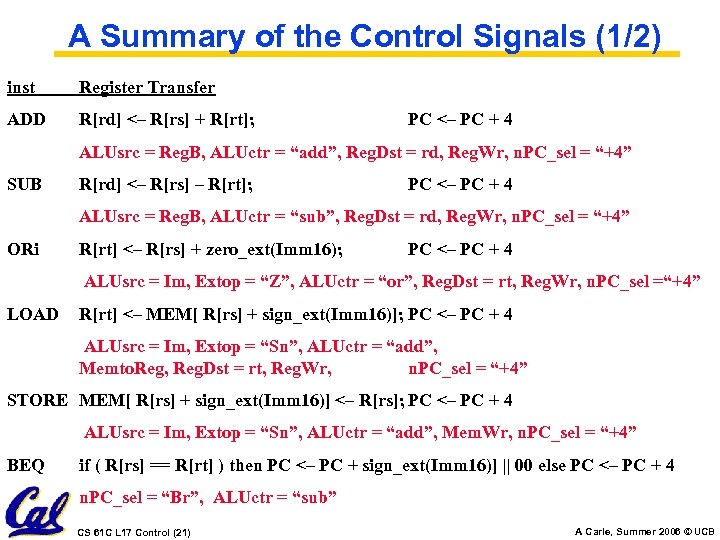 A Summary of the Control Signals (1/2)

inst Register Transfer

ADD R[rd] <– R[rs] + R[rt]; PC <– PC + 4

ALUsrc = RegB, ALUctr = “add”, RegDst = rd, RegWr, nPC_sel = “+4”

SUB R[rd] <– R[rs] – R[rt]; PC <– PC + 4

ALUsrc = RegB, ALUctr = “sub”, RegDst = rd, RegWr, nPC_sel = “+4”

ORi R[rt] <– R[rs] + zero_ext(Imm16); PC <– PC + 4

ALUsrc = Im, Extop = “Z”, ALUctr = “or”, RegDst = rt, RegWr, nPC_sel =“+4”

LOAD R[rt] <– MEM[ R[rs] + sign_ext(Imm16)]; PC <– PC + 4

ALUsrc = Im, Extop = “Sn”, ALUctr = “add”, MemtoReg, RegDst = rt, RegWr, nPC_sel = “+4”

STORE MEM[ R[rs] + sign_ext(Imm16)] <– R[rs]; PC <– PC + 4

ALUsrc = Im, Extop = “Sn”, ALUctr = “add”, MemWr, nPC_sel = “+4”

BEQ if ( R[rs] == R[rt] ) then PC <– PC + sign_ext(Imm16)] || 00 else PC <– PC + 4

nPC_sel = “Br”, ALUctr = “sub”

Cal

CS 61C L17 Control (21)

A Carle, Summer 2006 © UCB